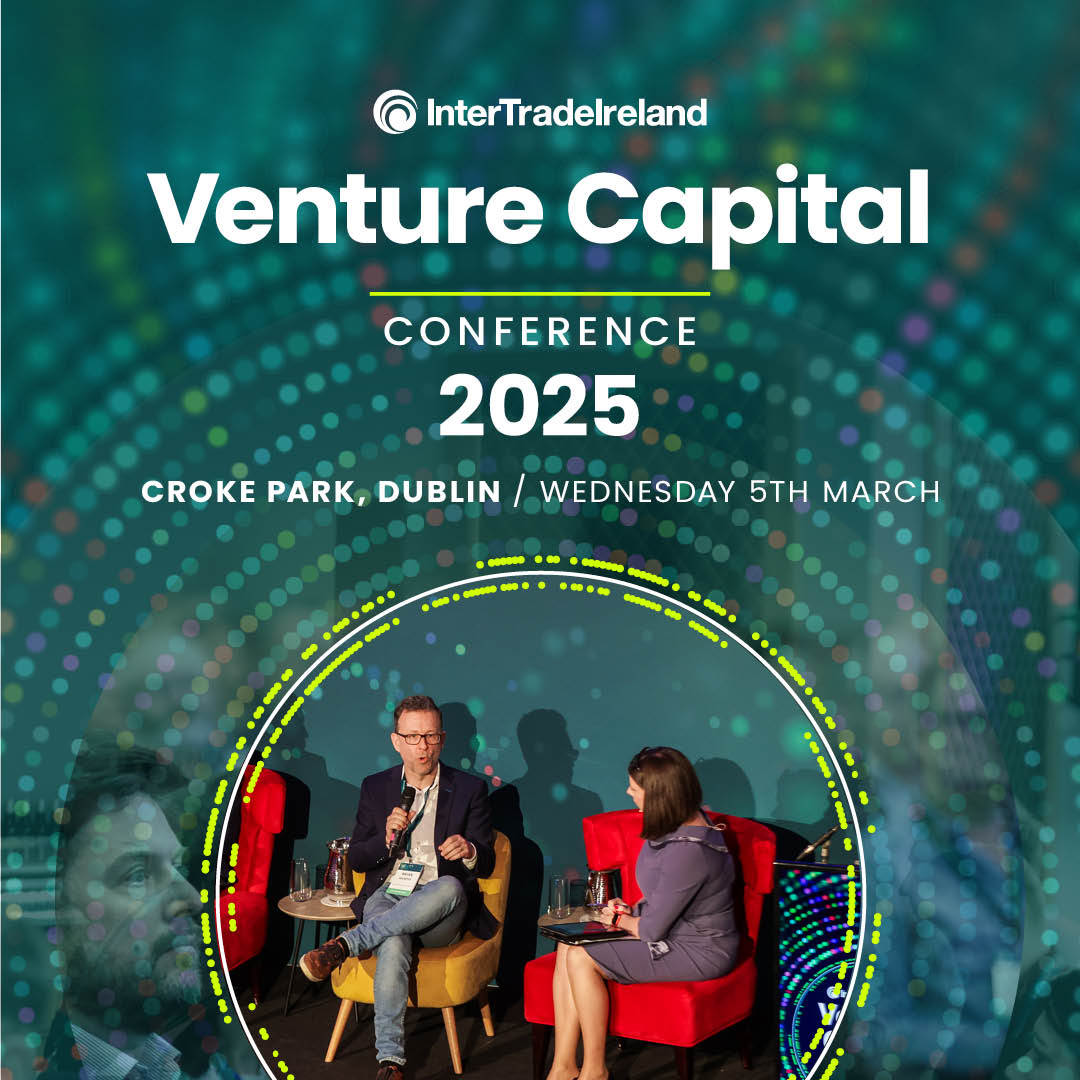 InterTradeIreland

Venture Capital

CONFERENCE

2025

CROKE PARK, DUBLIN / WEDNESDAY 5TH MARCH